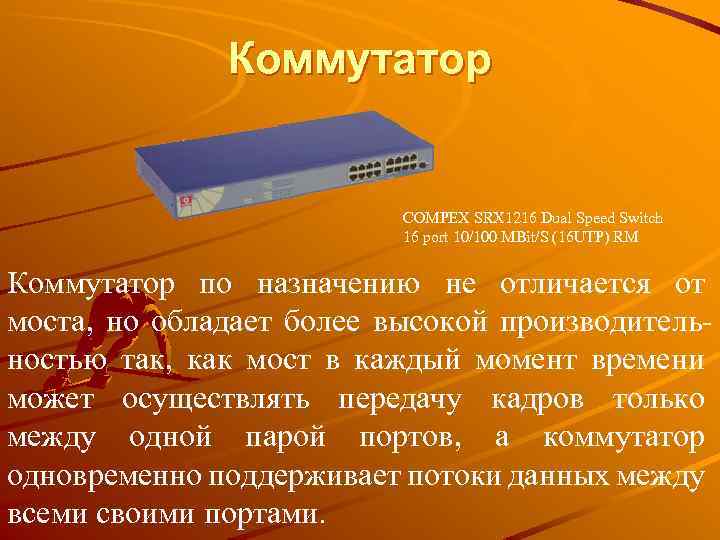 Коммутатор

COMPEX SRX1216 Dual Speed Switch
16 port 10/100 MBit/S (16UTP) RM

Коммутатор по назначению не отличается от моста, но обладает более высокой производительностью так, как мост в каждый момент времени может осуществлять передачу кадров только между одной парой портов, а коммутатор одновременно поддерживает потоки данных между всеми своими портами.